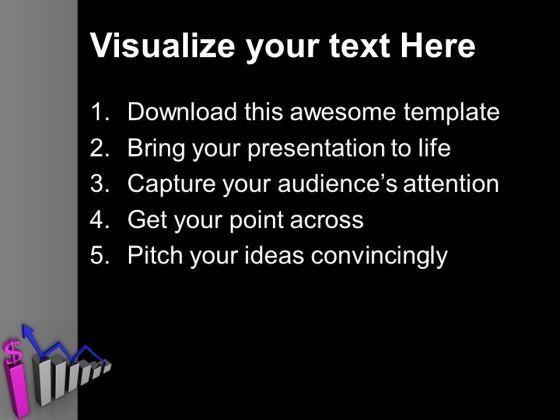 Visualize your text Here

1. Download this awesome template
2. Bring your presentation to life
3. Capture your audience's attention
4. Get your point across
5. Pitch your ideas convincingly

$